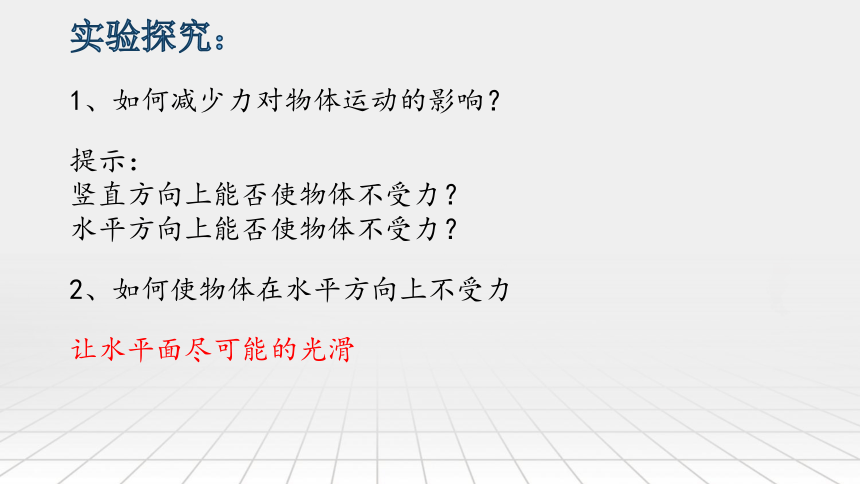 实验探究：

1、如何减少力对物体运动的影响？

提示：
竖直方向上能否使物体不受力？
水平方向上能否使物体不受力？

2、如何使物体在水平方向上不受力

让水平面尽可能的光滑